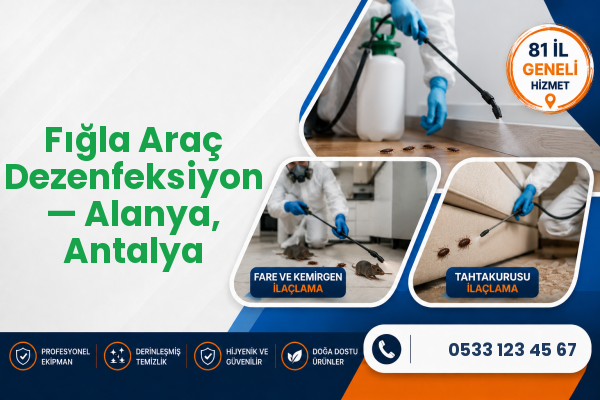 81 İL
GENELİ
HİZMET

Fığla Araç Dezenfeksiyon — Alanya, Antalya

FARE VE KEMİRGEN
İLAÇLAMA

TAHTAKURUSU
İLAÇLAMA

PROFESYONEL EKİPMAN

DERİNLEŞMİŞ TEMİZLİK

HİJYENİK VE GÜVENİLİR

DOĞA DOSTU ÜRÜNLER

0533 123 45 67